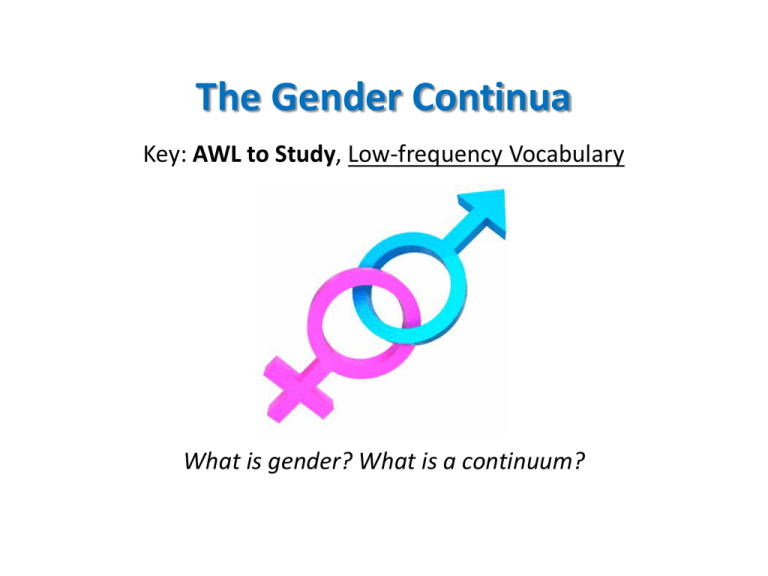 The Gender Continua

Key: AWL to Study, Low-frequency Vocabulary

What is gender? What is a continuum?